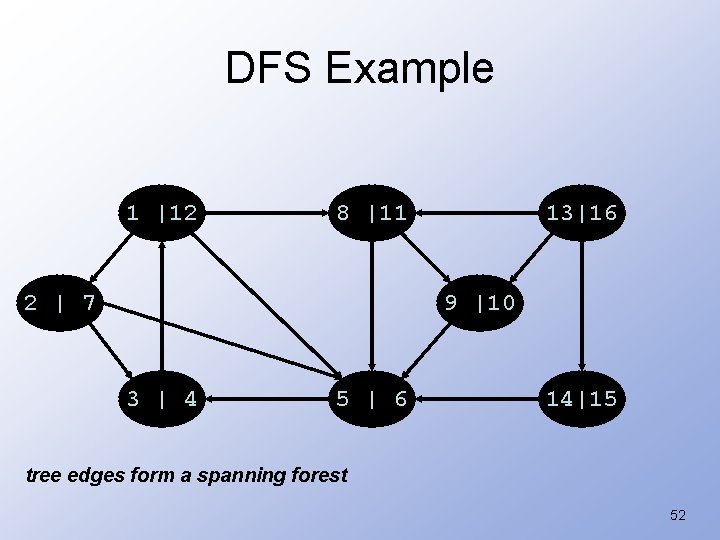 DFS Example

1 |12

8 |11

13|16

2 | 7

9 |10

3 | 4

5 | 6

14|15

tree edges form a spanning forest

52